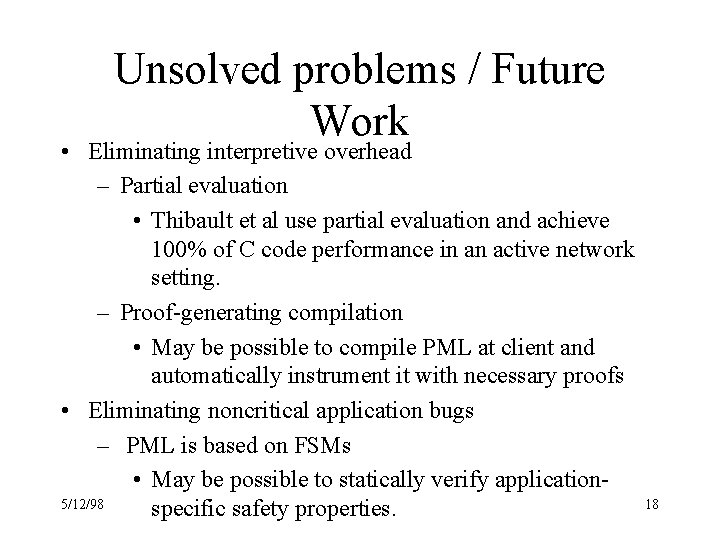 Unsolved problems / Future Work

• Eliminating interpretive overhead
– Partial evaluation
• Thibault et al use partial evaluation and achieve 100% of C code performance in an active network setting.
– Proof-generating compilation
• May be possible to compile PML at client and automatically instrument it with necessary proofs
• Eliminating noncritical application bugs
– PML is based on FSMs
• May be possible to statically verify application-specific safety properties.

5/12/98

18